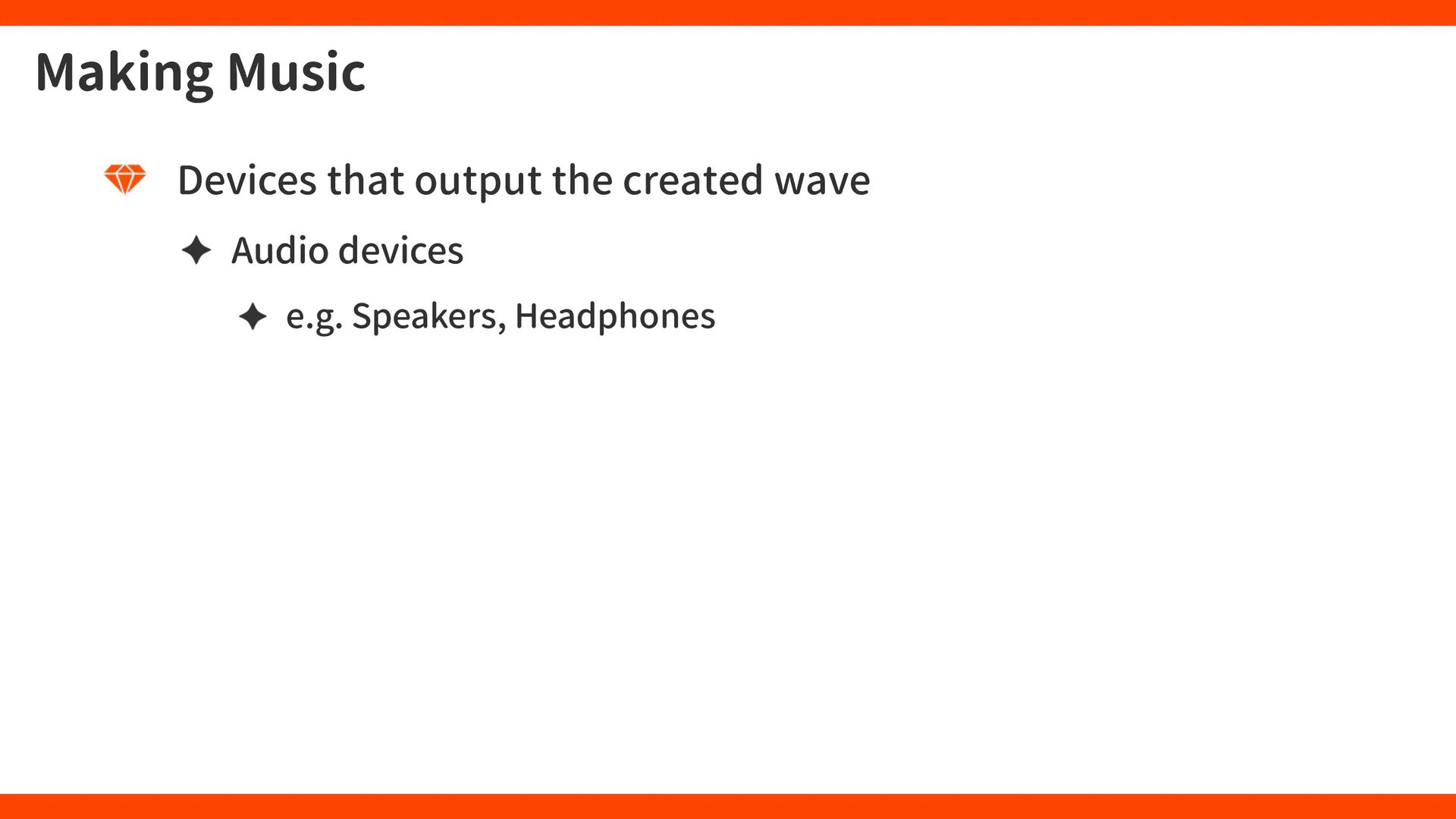 Making Music

Devices that output the created wave

Audio devices

e.g. Speakers, Headphones